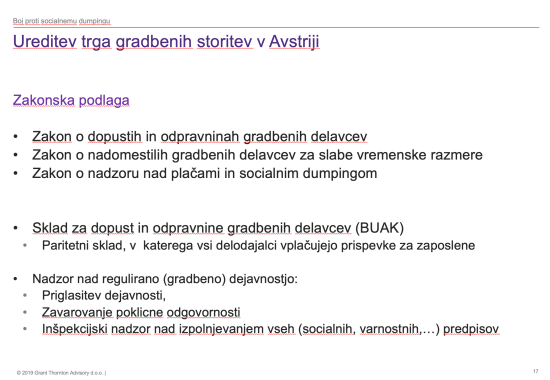 Boj proti socialnemu dumpingu

Ureditev trga gradbenih storitev v Avstriji

Zakonska podlaga

• Zakon o dopustih in odpravninah gradbenih delavcev
• Zakon o nadomestilih gradbenih delavcev za slabe vremenske razmere
• Zakon o nadzoru nad plačami in socialnim dumpingom

• Sklad za dopust in odpravnine gradbenih delavcev (BUAK)
  • Paritetni sklad, v katerega vsi delodajalci vplačujejo prispevke za zaposlene

• Nadzor nad regulirano (gradbeno) dejavnostjo:
  • Priglasitev dejavnosti,
  • Zavarovanje poklicne odgovornosti
  • Inšpekcijski nadzor nad izpolnjevanjem vseh (socialnih, varnostnih,…) predpisov

© 2019 Grant Thornton Advisory d.o.o. |

17